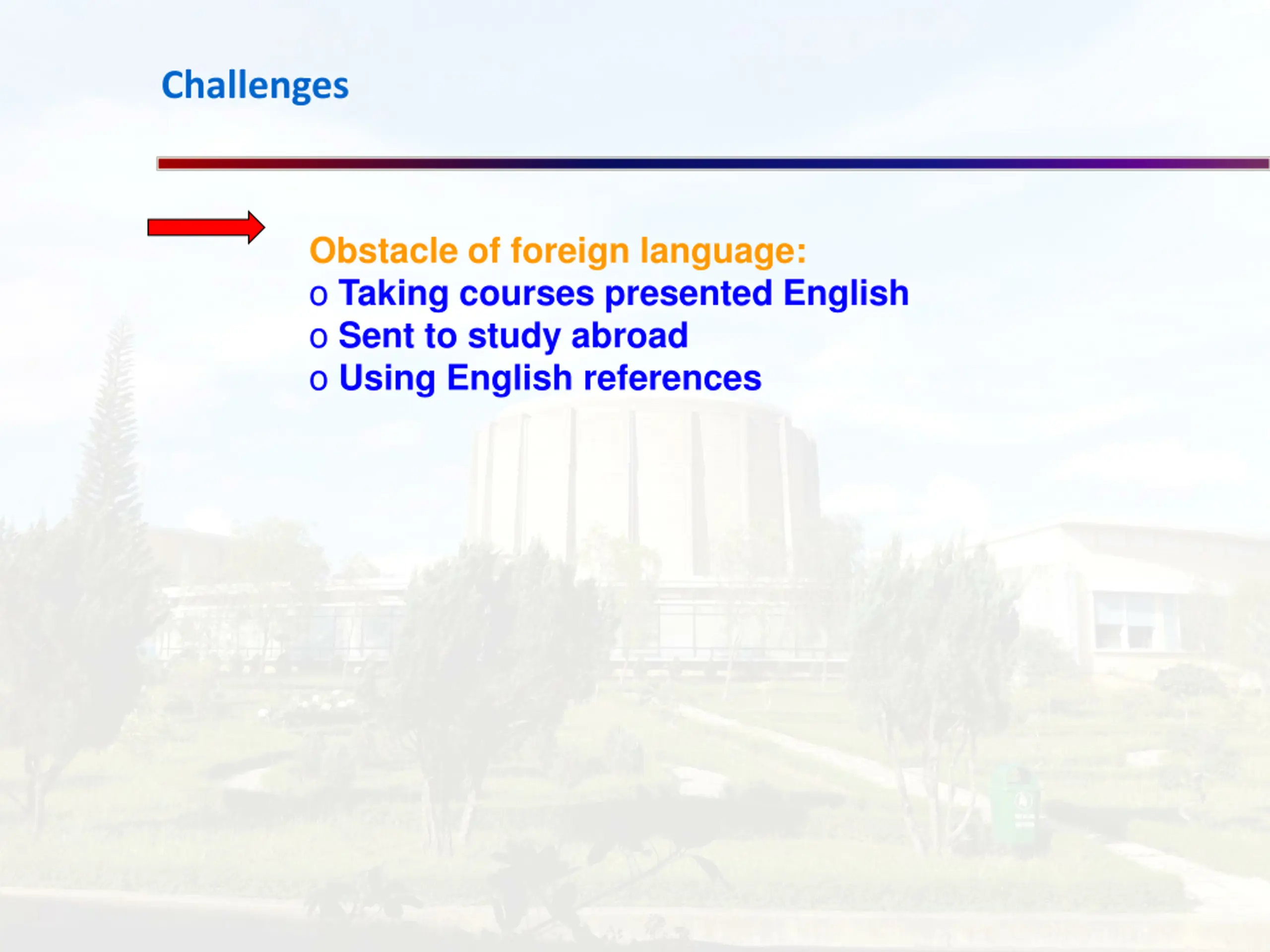 Challenges

Obstacle of foreign language:
o Taking courses presented English
o Sent to study abroad
o Using English references